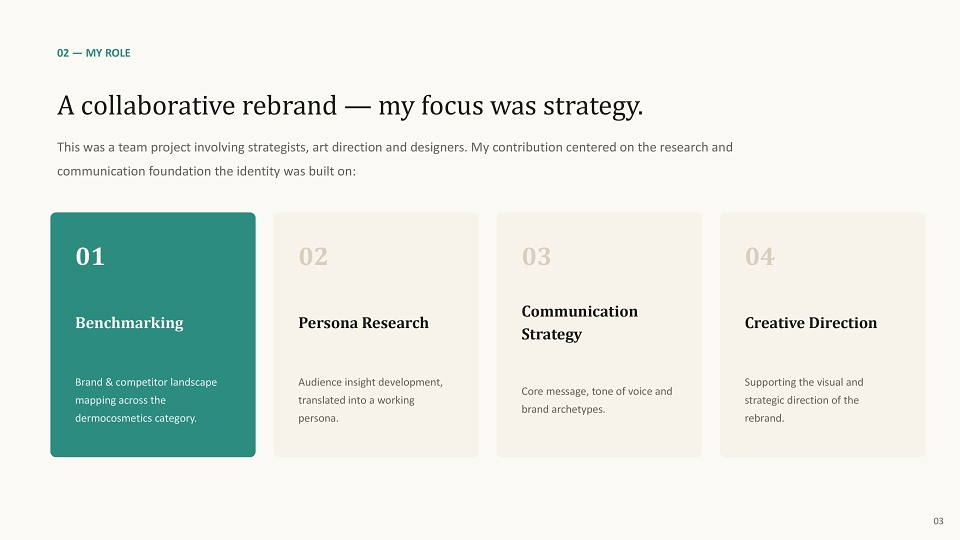 02 — MY ROLE

A collaborative rebrand — my focus was strategy.

This was a team project involving strategists, art direction and designers. My contribution centered on the research and communication foundation the identity was built on:

01

Benchmarking

Brand & competitor landscape mapping across the dermocosmetics category.

02

Persona Research

Audience insight development, translated into a working persona.

03

Communication Strategy

Core message, tone of voice and brand archetypes.

04

Creative Direction

Supporting the visual and strategic direction of the rebrand.

03